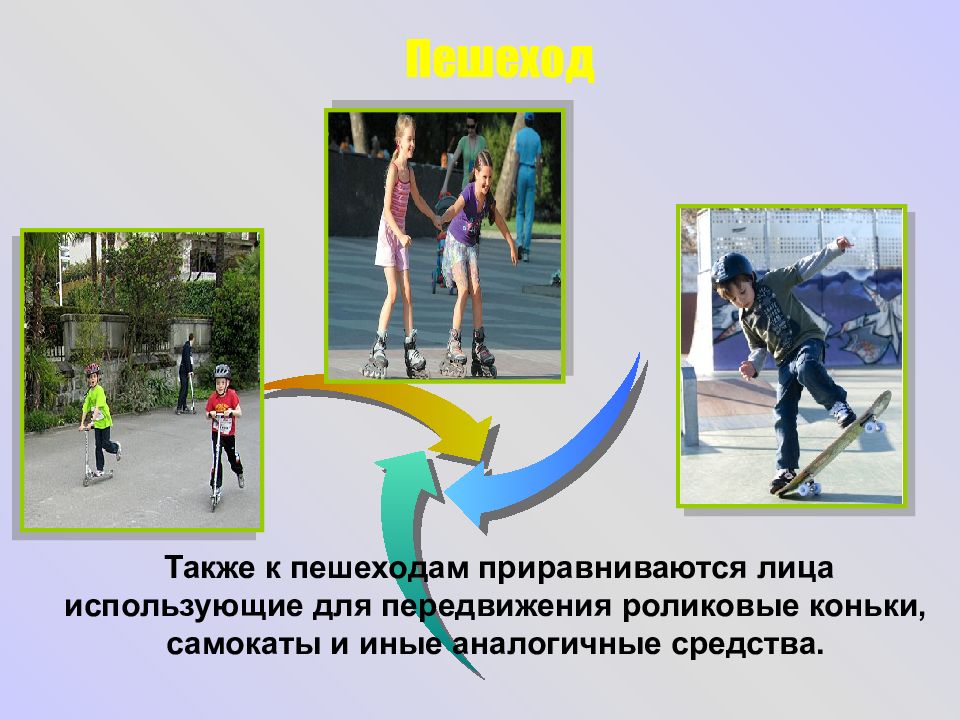 Пешеход

Также к пешеходам приравниваются лица использующие для передвижения роликовые коньки, самокаты и иные аналогичные средства.